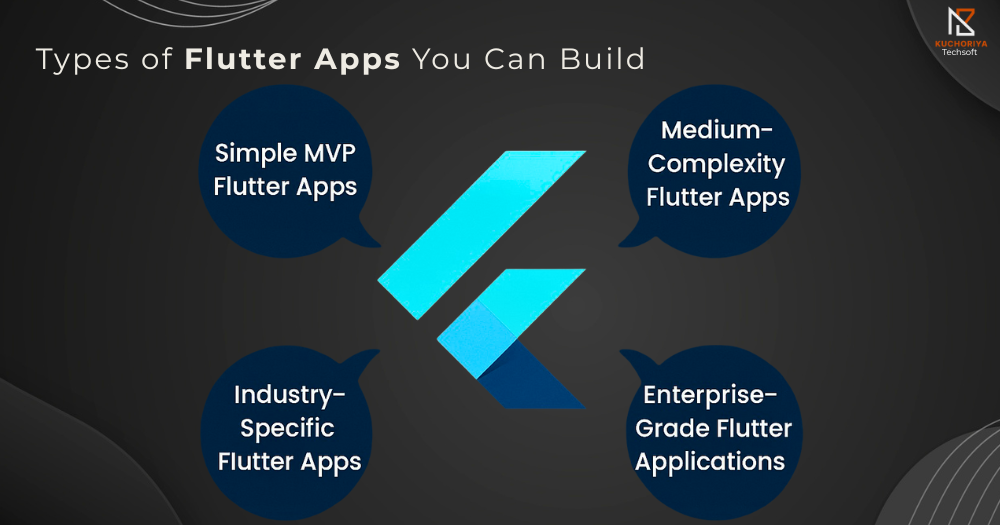 Types of Flutter Apps You Can Build

KUCHORIYA Techsoft

Simple MVP Flutter Apps

Medium-Complexity Flutter Apps

Industry-Specific Flutter Apps

Enterprise-Grade Flutter Applications